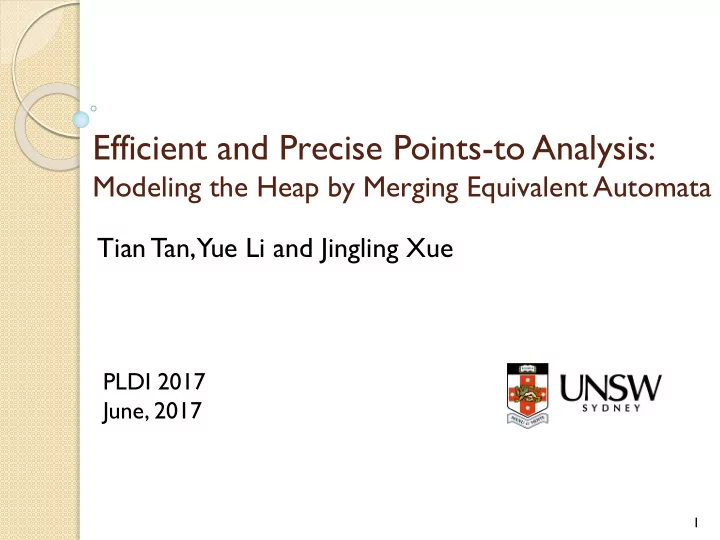 Efficient and Precise Points-to Analysis:
Modeling the Heap by Merging Equivalent Automata

Tian Tan, Yue Li and Jingling Xue

PLDI 2017
June, 2017

UNSW
SYDNEY

1